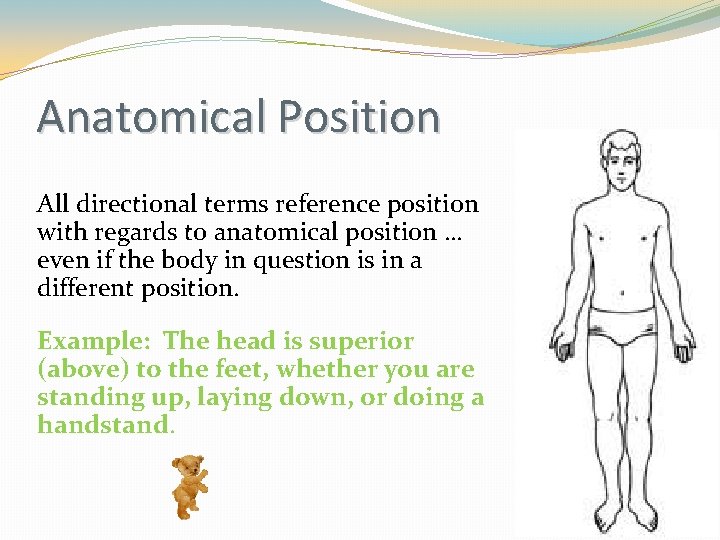 Anatomical Position

All directional terms reference position with regards to anatomical position … even if the body in question is in a different position.

Example: The head is superior (above) to the feet, whether you are standing up, laying down, or doing a handstand.